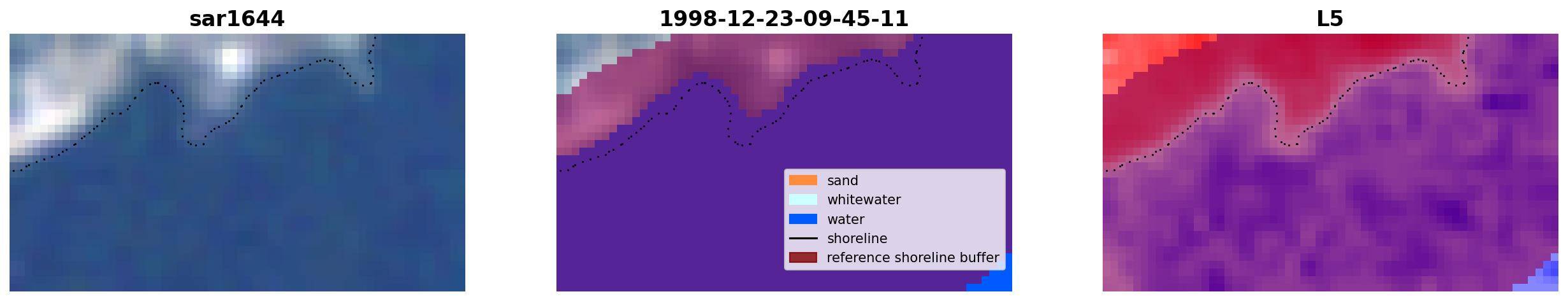 sar1644

1998-12-23-09-45-11

sand
whitewater
water
shoreline
reference shoreline buffer

L5